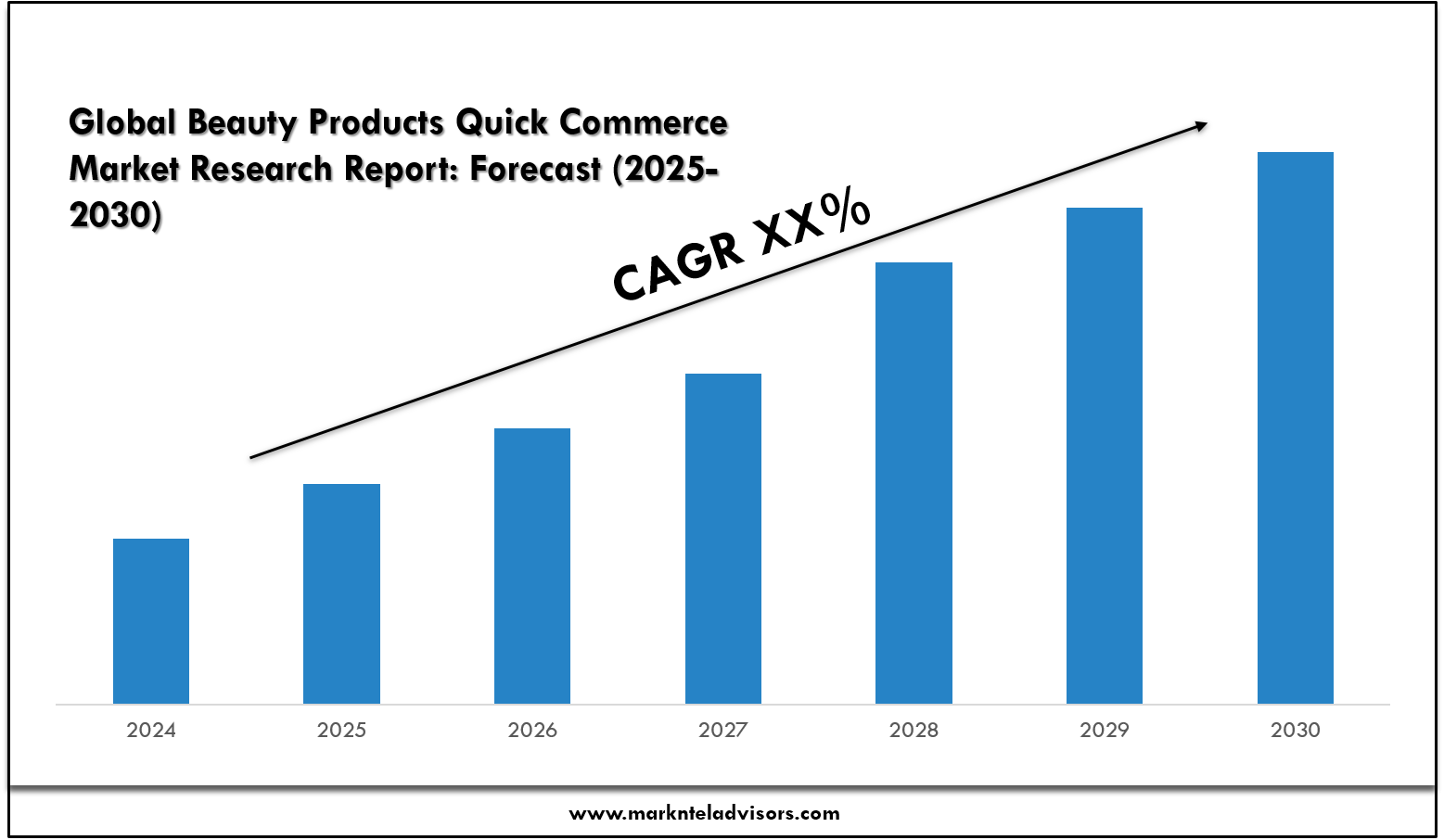 Global Beauty Products Quick Commerce Market Research Report: Forecast (2025-2030)

CAGR XX%

2024
2025
2026
2027
2028
2029
2030

www.marknteladvisors.com